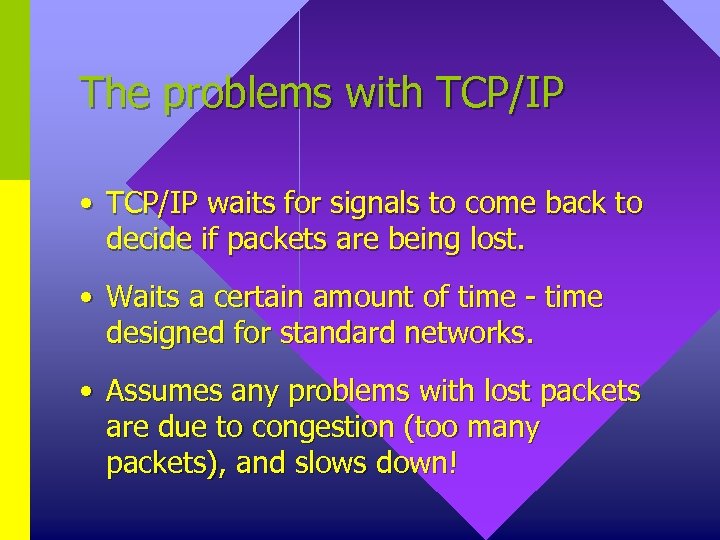 The problems with TCP/IP

• TCP/IP waits for signals to come back to decide if packets are being lost.

• Waits a certain amount of time - time designed for standard networks.

• Assumes any problems with lost packets are due to congestion (too many packets), and slows down!